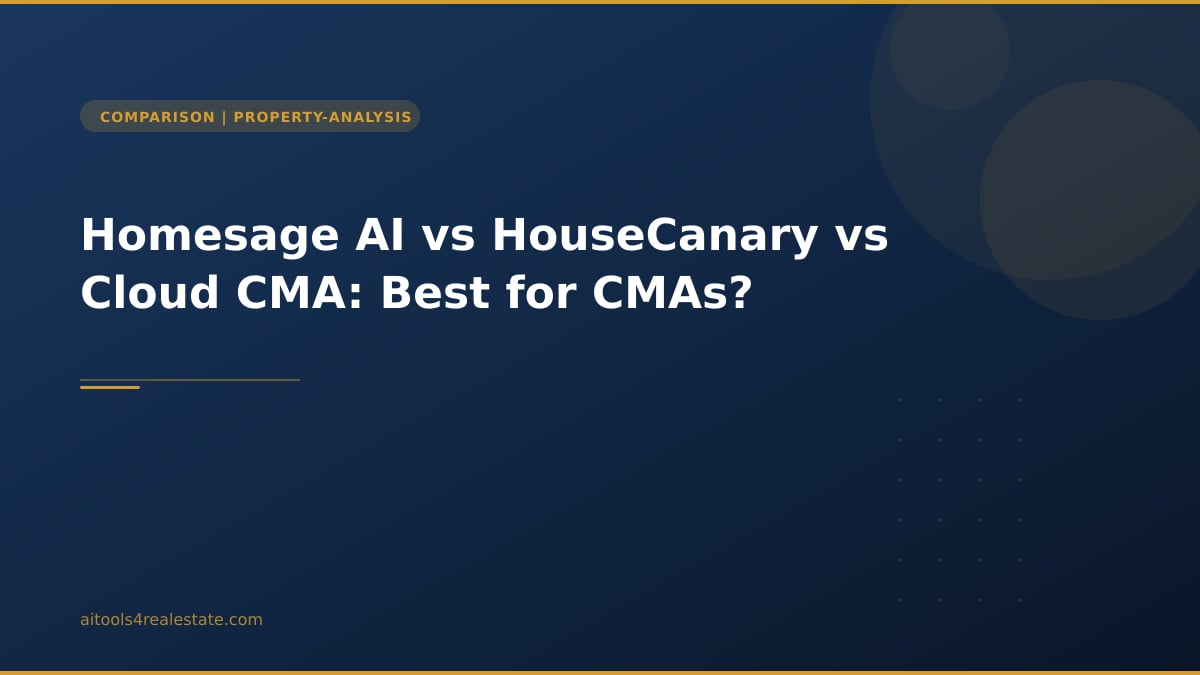 COMPARISON | PROPERTY-ANALYSIS

Homesage AI vs HouseCanary vs Cloud CMA: Best for CMAs?

aitools4realestate.com